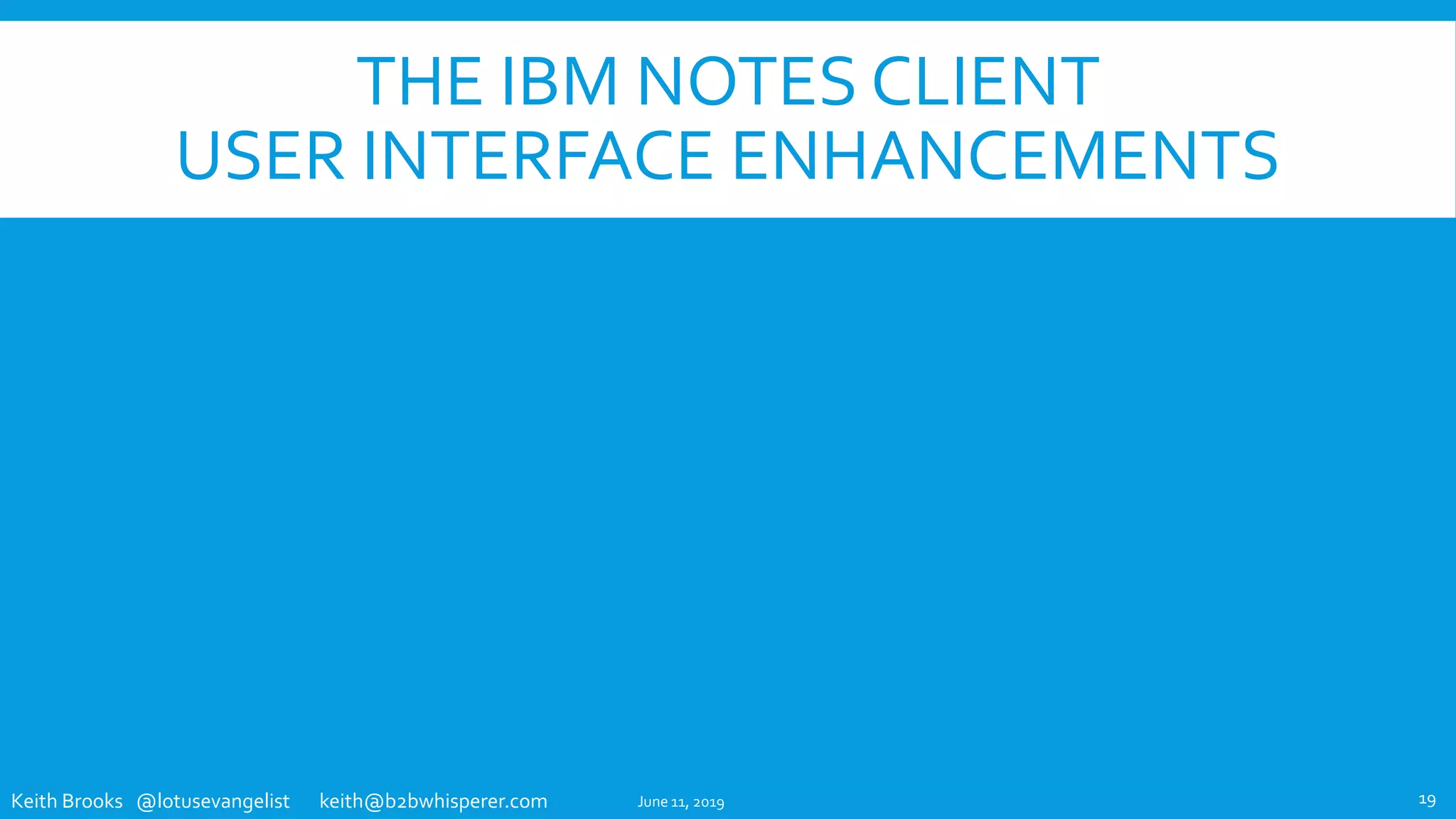 THE IBM NOTES CLIENT
USER INTERFACE ENHANCEMENTS

Keith Brooks @lotusevangelist keith@b2bwhisperer.com June 11, 2019 19